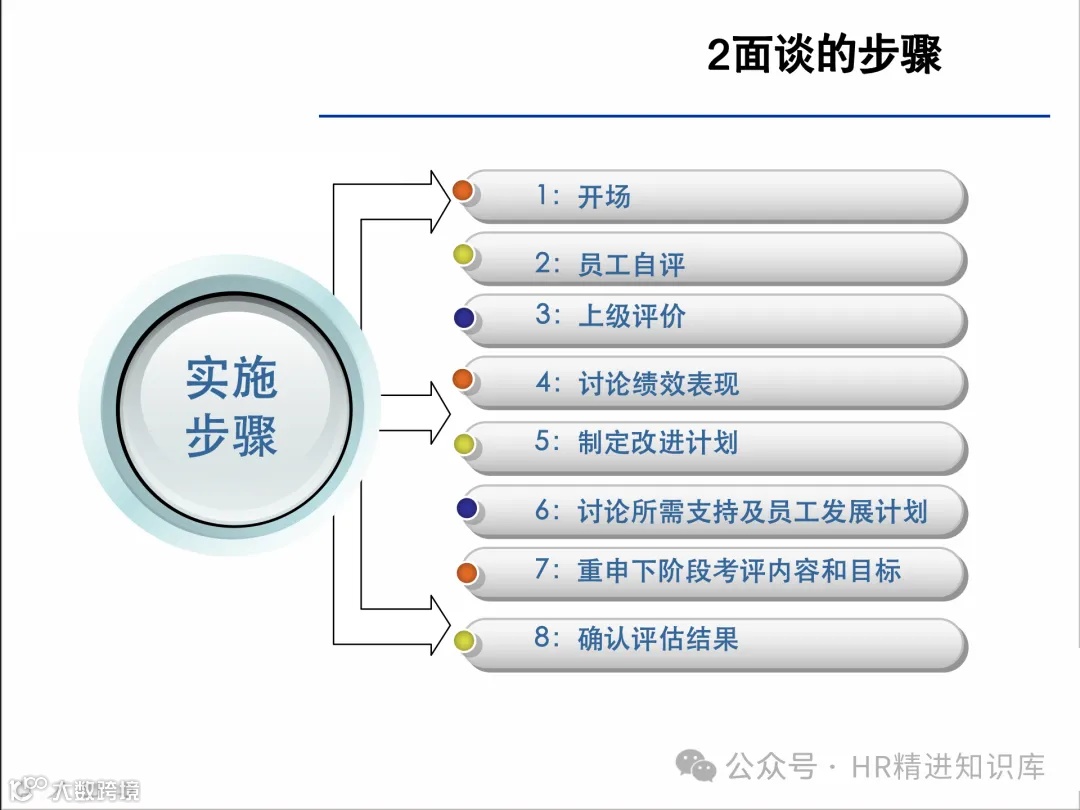 2面谈的步骤

实施步骤

1：开场

2：员工自评

3：上级评价

4：讨论绩效表现

5：制定改进计划

6：讨论所需支持及员工发展计划

7：重申下阶段考评内容和目标

8：确认评估结果

公众号 · HR精进知识库

大数跨境